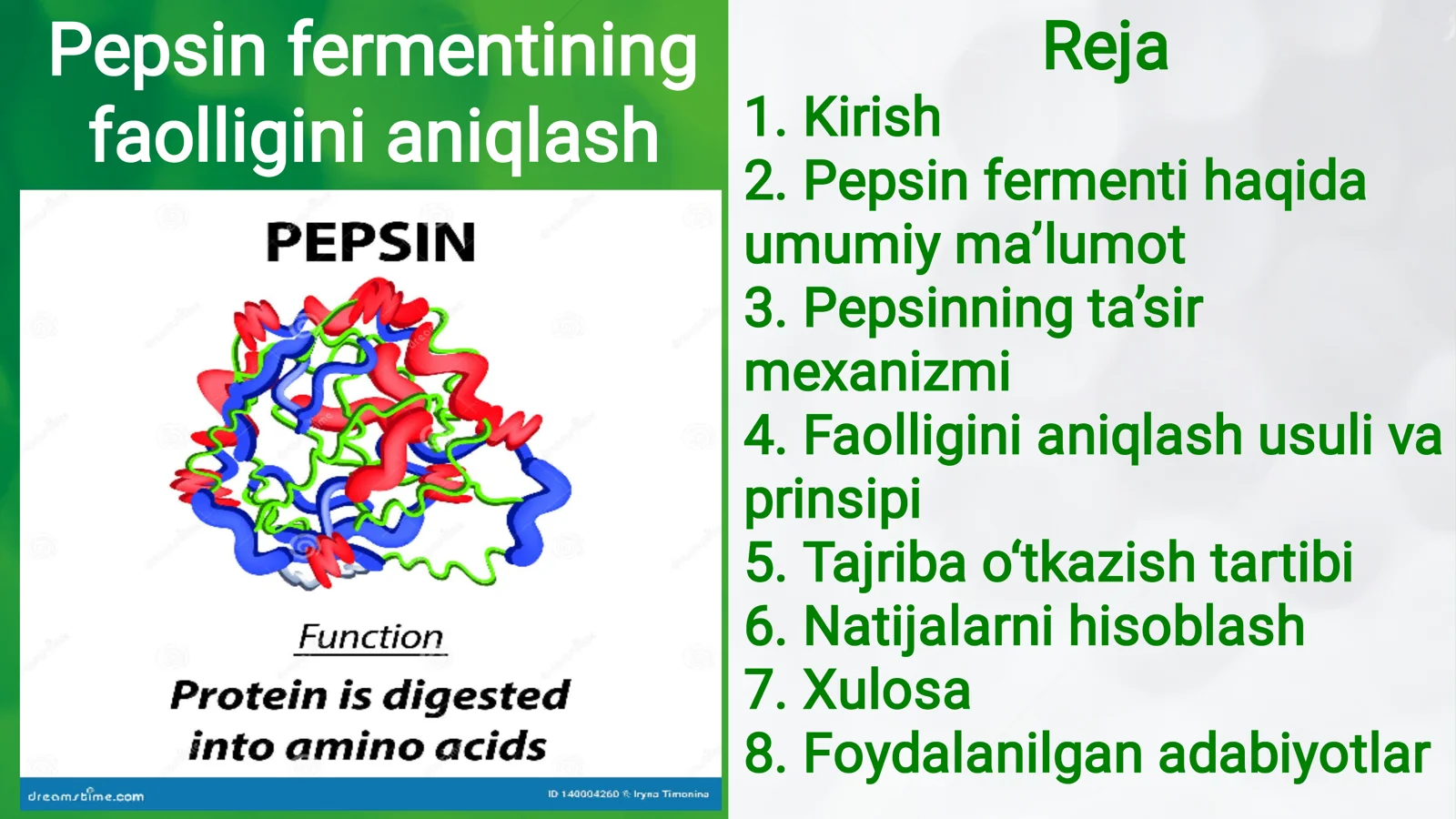 Pepsin fermentining faolligini aniqlash

PEPSIN

Function

Protein is digested into amino acids

dreamstime.com

ID 140004260 © Iryna Timonina

Reja

1. Kirish
2. Pepsin fermenti haqida umumiy ma’lumot
3. Pepsinning ta’sir mexanizmi
4. Faolligini aniqlash usuli va prinsipi
5. Tajriba o‘tkazish tartibi
6. Natijalarni hisoblash
7. Xulosa
8. Foydalanilgan adabiyotlar